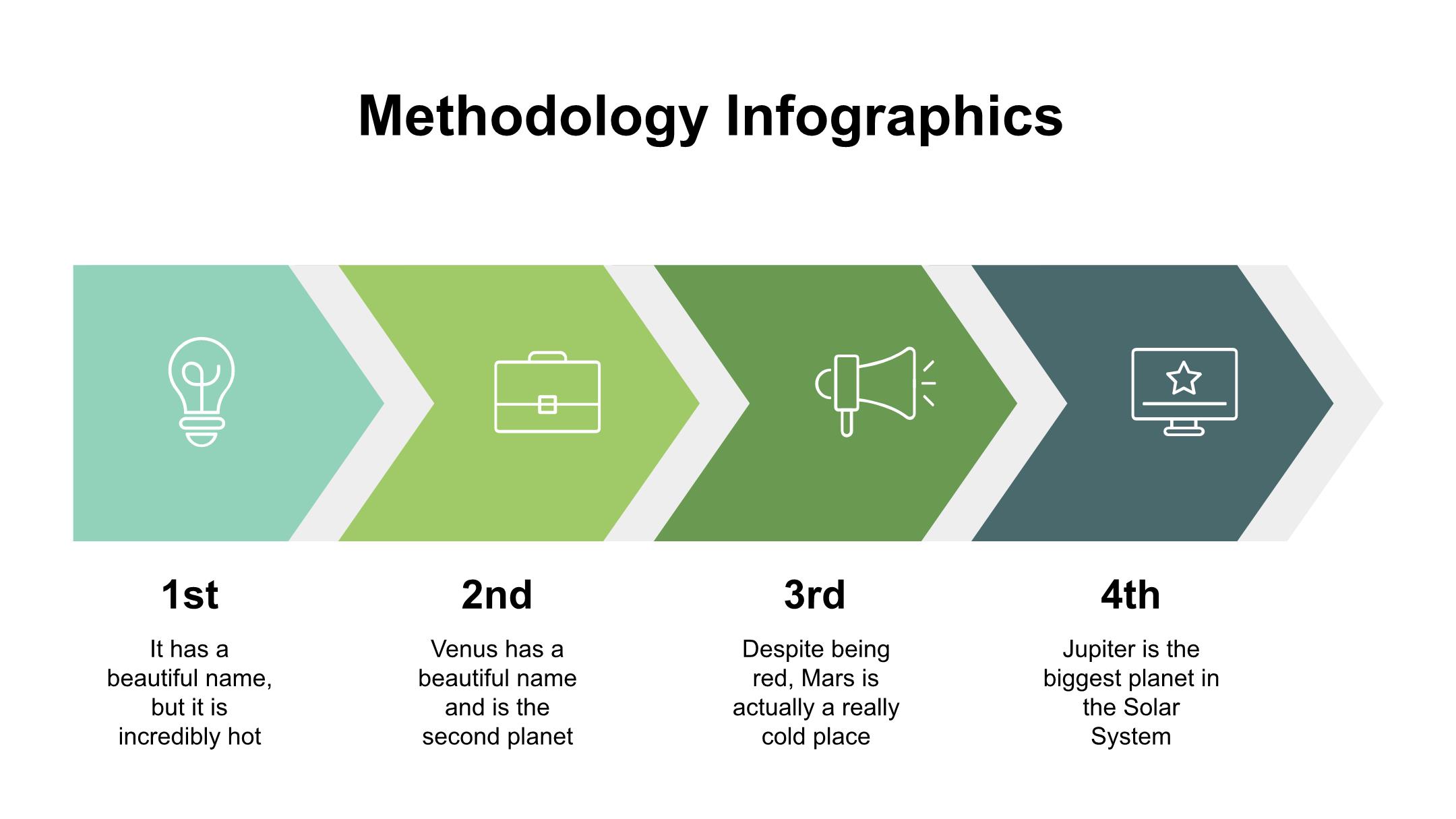 Methodology Infographics

1st

It has a beautiful name, but it is incredibly hot

2nd

Venus has a beautiful name and is the second planet

3rd

Despite being red, Mars is actually a really cold place

4th

Jupiter is the biggest planet in the Solar System